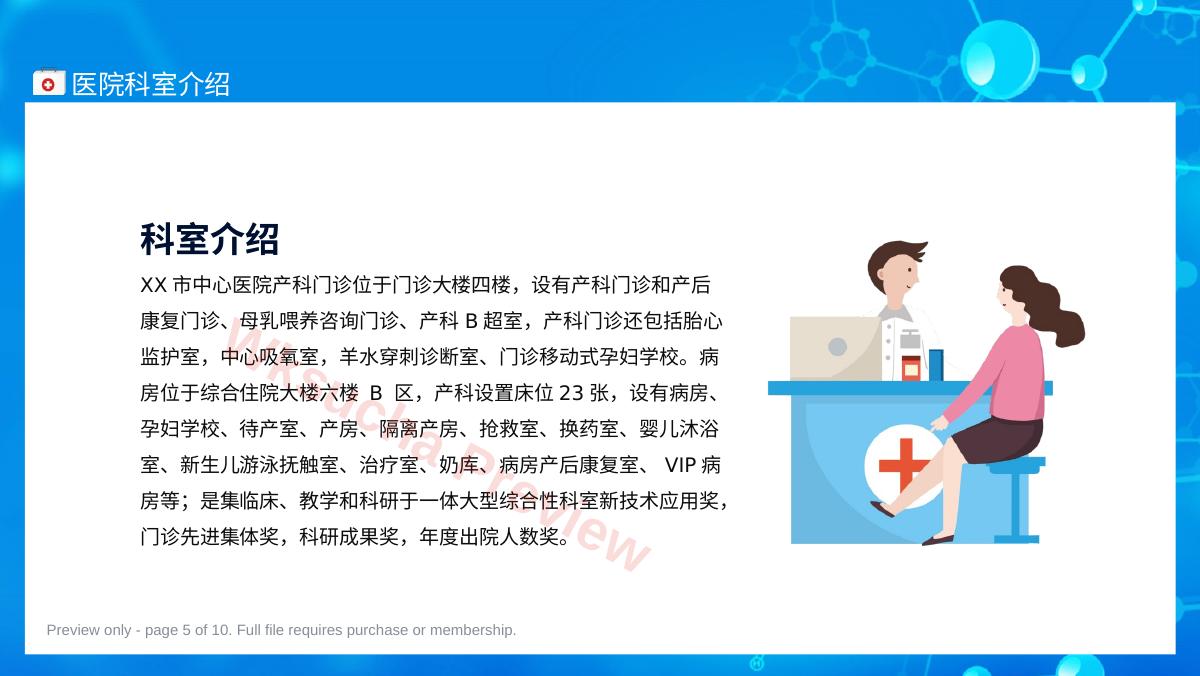 医院科室介绍

科室介绍

XX 市中心医院产科门诊位于门诊大楼四楼，设有产科门诊和产后康复门诊、母乳喂养咨询门诊、产科 B 超室，产科门诊还包括胎心监护室，中心吸氧室，羊水穿刺诊断室、门诊移动式孕妇学校。病房位于综合住院大楼六楼 B 区，产科设置床位 23 张，设有病房、孕妇学校、待产室、产房、隔离产房、抢救室、换药室、婴儿沐浴室、新生儿游泳抚触室、治疗室、奶库、病房产后康复室、 VIP 病房等；是集临床、教学和科研于一体大型综合性科室新技术应用奖，门诊先进集体奖，科研成果奖，年度出院人数奖。

Wiksucla Preview

Preview only - page 5 of 10. Full file requires purchase or membership.